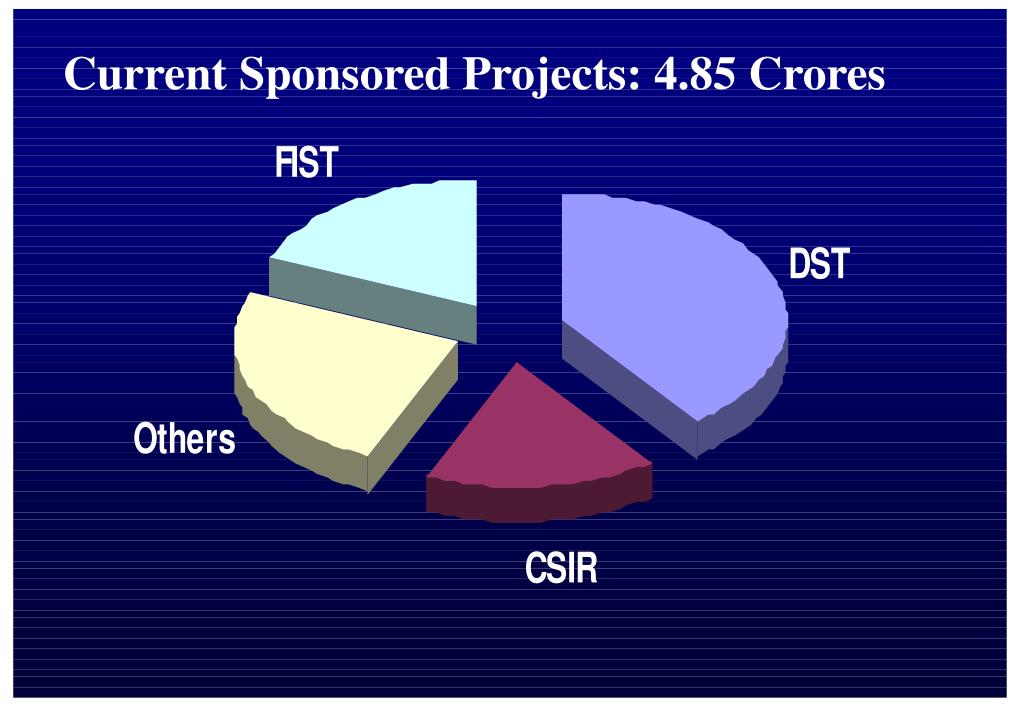 Current Sponsored Projects: 4.85 Crores

FIST

DST

Others

CSIR